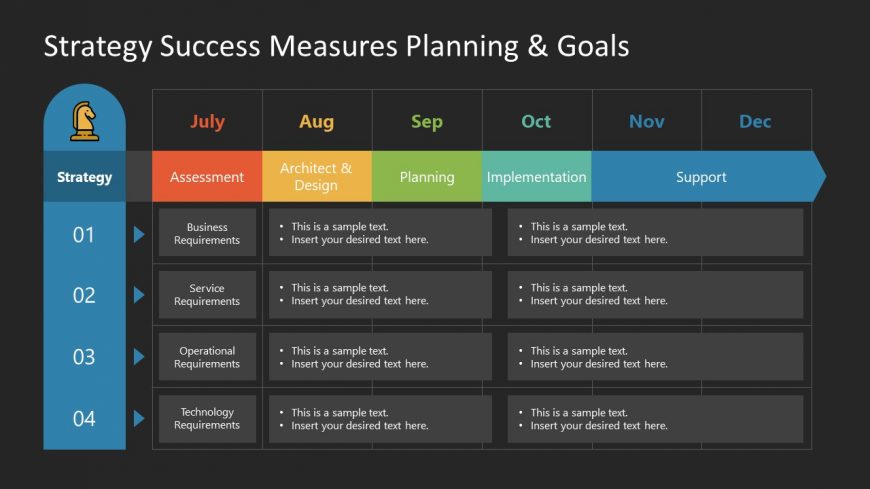 Strategy Success Measures Planning & Goals

| | July | Aug | Sep | Oct | Nov | Dec |
|---|---|---|---|---|---|---|
| Strategy | Assessment | Architect & Design | Planning | Implementation | Support | |
| 01 | Business Requirements | • This is a sample text. • Insert your desired text here. | | • This is a sample text. • Insert your desired text here. | | |
| 02 | Service Requirements | • This is a sample text. • Insert your desired text here. | | • This is a sample text. • Insert your desired text here. | | |
| 03 | Operational Requirements | • This is a sample text. • Insert your desired text here. | | • This is a sample text. • Insert your desired text here. | | |
| 04 | Technology Requirements | • This is a sample text. • Insert your desired text here. | | • This is a sample text. • Insert your desired text here. | | |